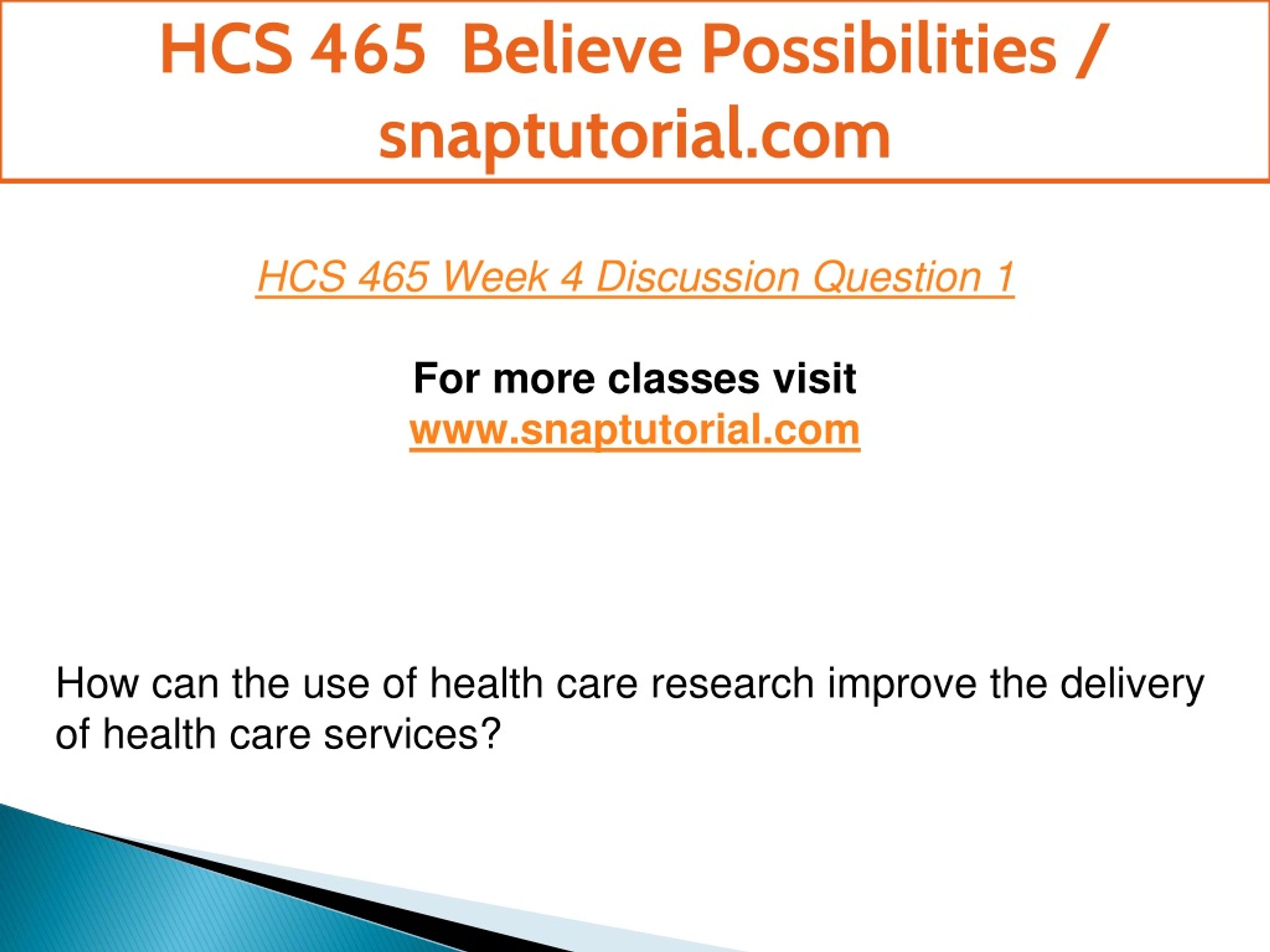 HCS 465 Believe Possibilities / snaptutorial.com

HCS 465 Week 4 Discussion Question 1

For more classes visit
www.snaptutorial.com

How can the use of health care research improve the delivery of health care services?